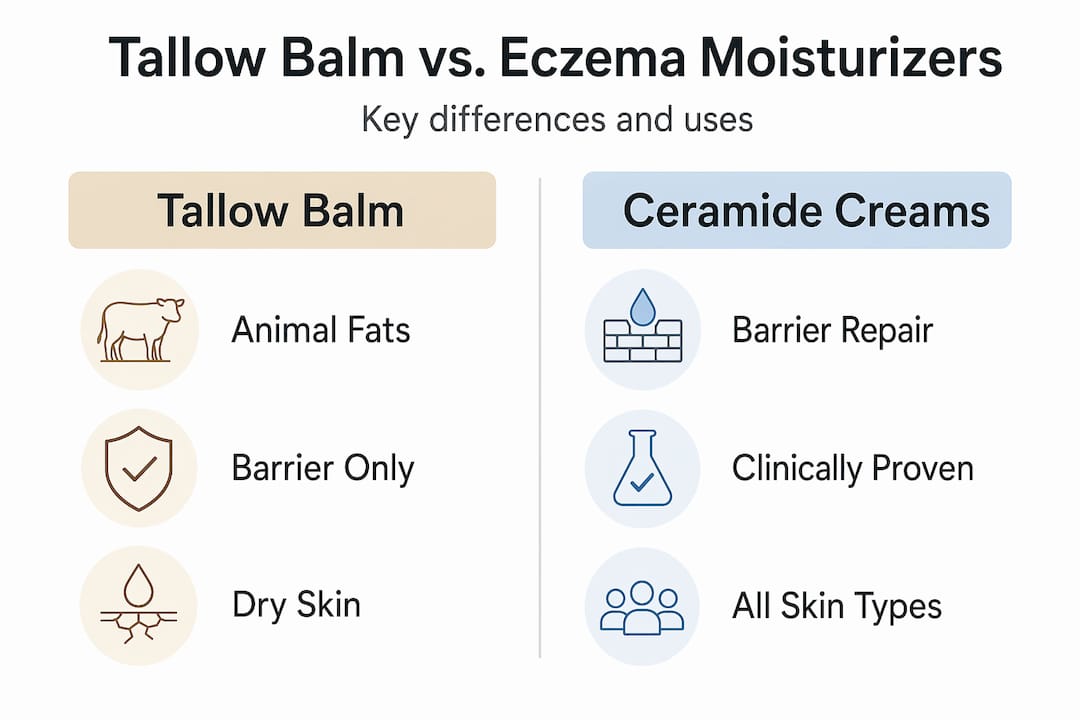 Tallow Balm vs. Eczema Moisturizers

Key differences and uses

Tallow Balm

Animal Fats

Barrier Only

Dry Skin

Ceramide Creams

Barrier Repair

Clinically Proven

All Skin Types